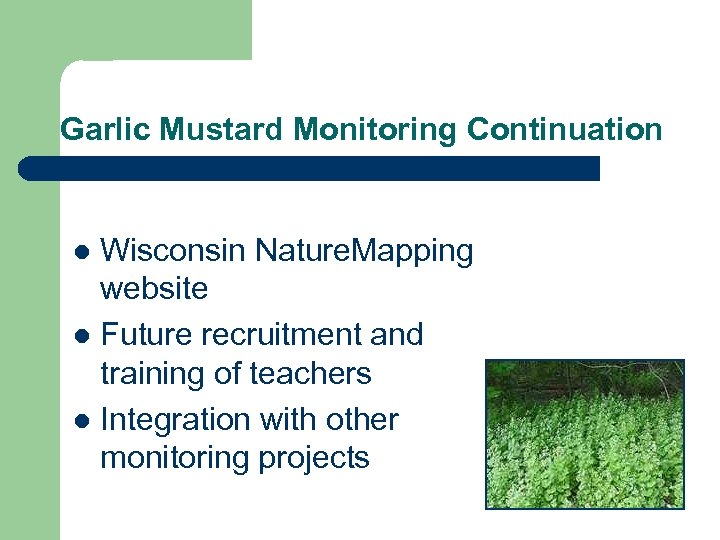 Garlic Mustard Monitoring Continuation

- Wisconsin NatureMapping website
- Future recruitment and training of teachers
- Integration with other monitoring projects